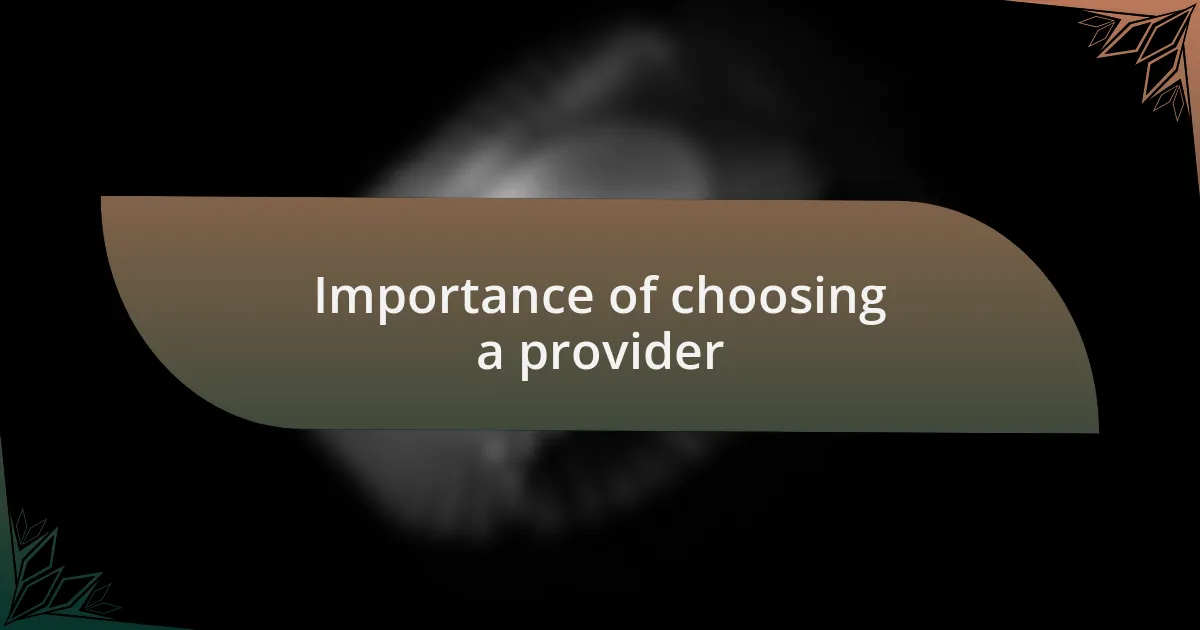 Importance of choosing a provider